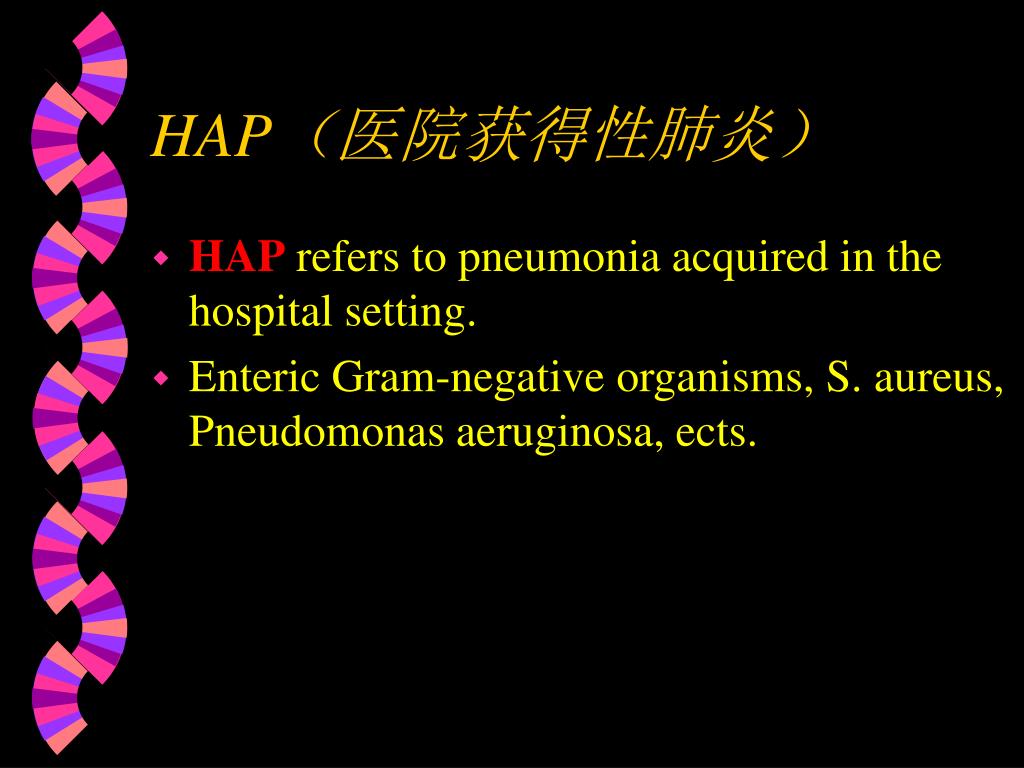 HAP（医院获得性肺炎）

HAP refers to pneumonia acquired in the hospital setting.

Enteric Gram-negative organisms, S. aureus, Pneudomonas aeruginosa, ects.